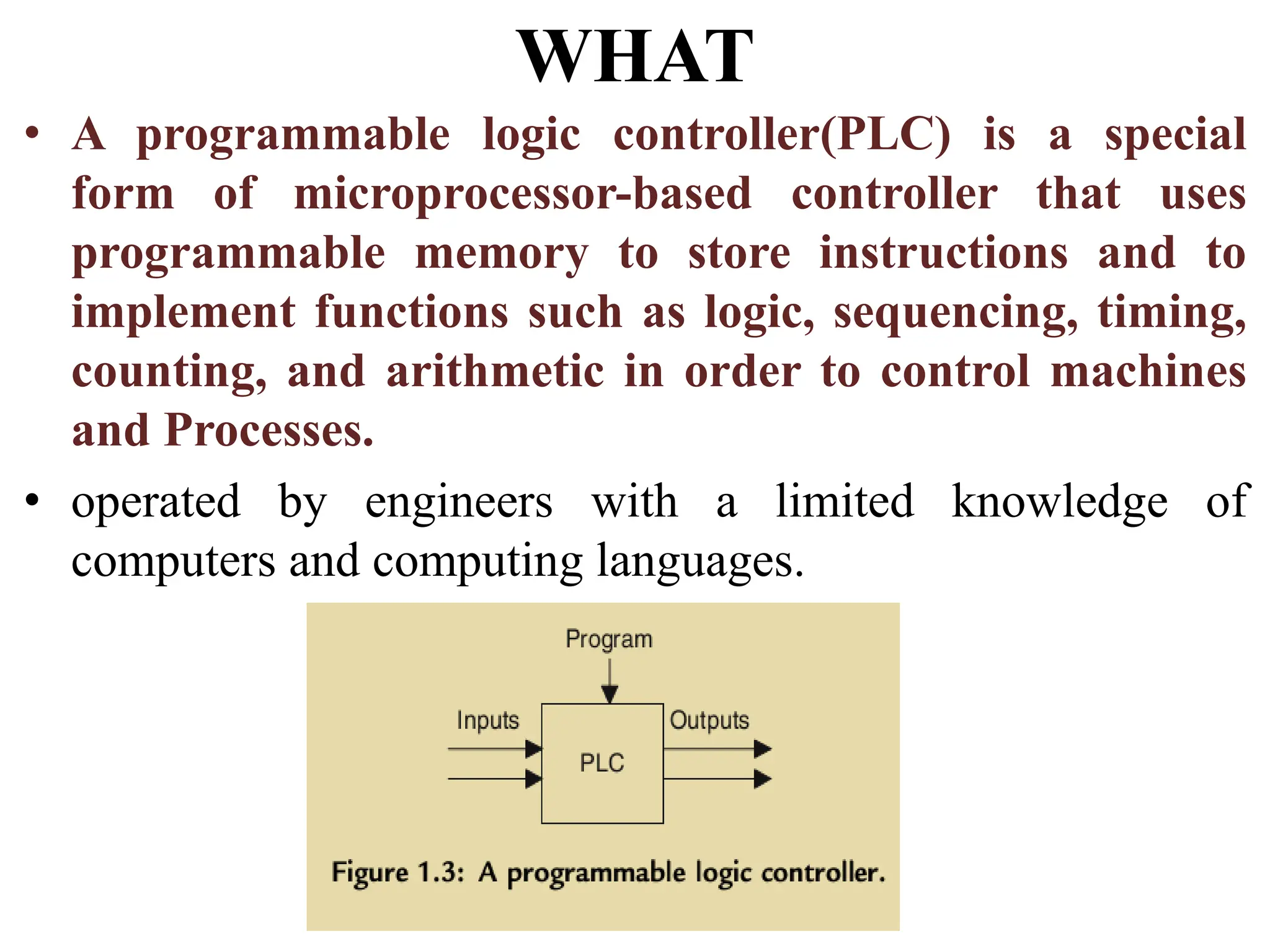 WHAT

• A programmable logic controller(PLC) is a special form of microprocessor-based controller that uses programmable memory to store instructions and to implement functions such as logic, sequencing, timing, counting, and arithmetic in order to control machines and Processes.

• operated by engineers with a limited knowledge of computers and computing languages.

Program

Inputs

PLC

Outputs

Figure 1.3: A programmable logic controller.